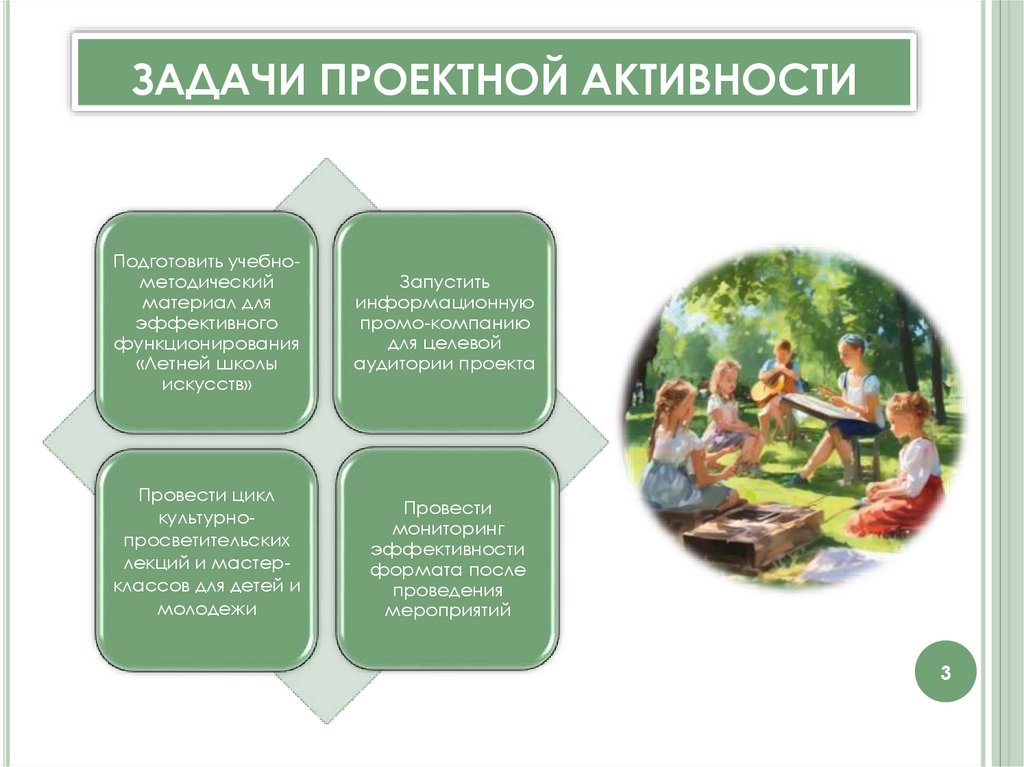 ЗАДАЧИ ПРОЕКТНОЙ АКТИВНОСТИ

Подготовить учебно-методический материал для эффективного функционирования «Летней школы искусств»

Запустить информационную промо-компанию для целевой аудитории проекта

Провести цикл культурно-просветительских лекций и мастер-классов для детей и молодежи

Провести мониторинг эффективности формата после проведения мероприятий

3